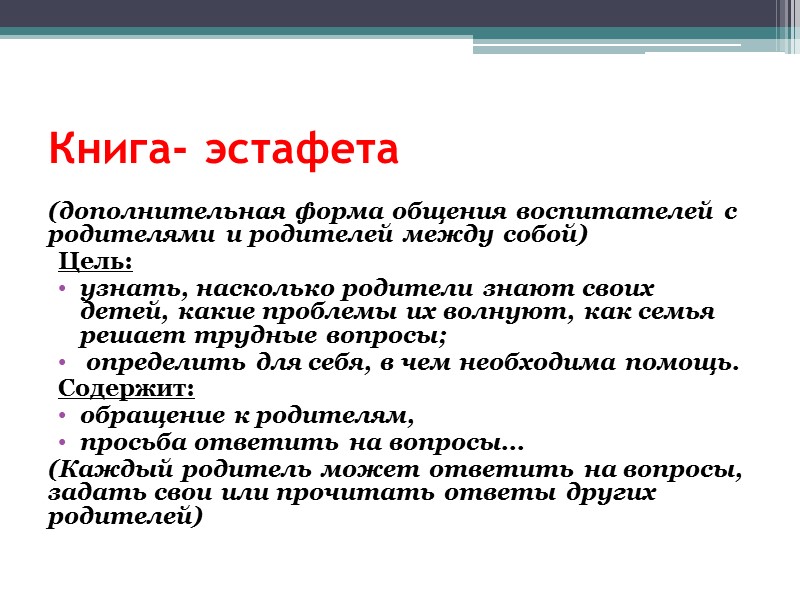 Книга- эстафета

(дополнительная форма общения воспитателей с родителями и родителей между собой)

Цель:

• узнать, насколько родители знают своих детей, какие проблемы их волнуют, как семья решает трудные вопросы;
• определить для себя, в чем необходима помощь.

Содержит:

• обращение к родителям,
• просьба ответить на вопросы…

(Каждый родитель может ответить на вопросы, задать свои или прочитать ответы других родителей)